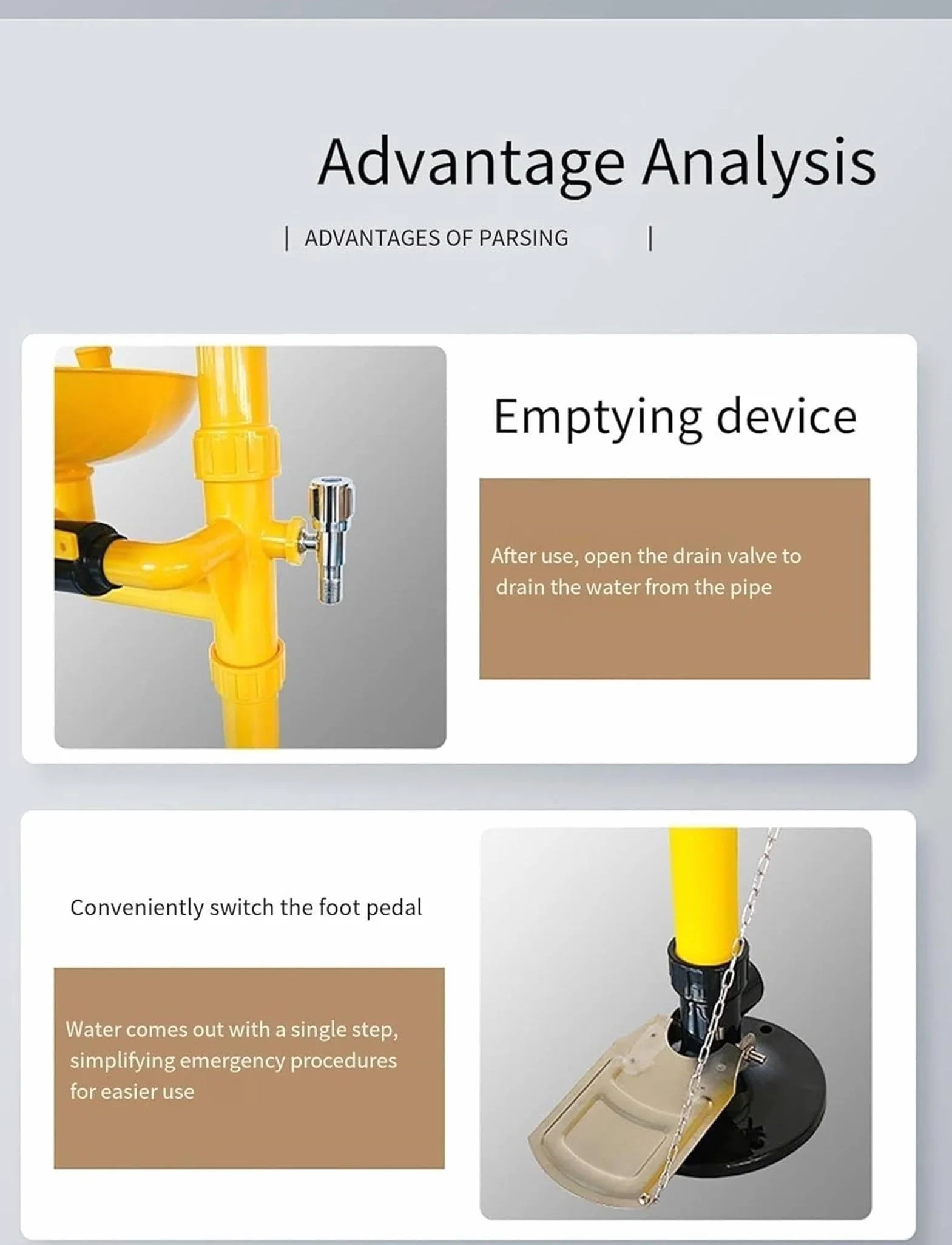 Advantage Analysis

| ADVANTAGES OF PARSING |

Emptying device

After use, open the drain valve to drain the water from the pipe

Conveniently switch the foot pedal

Water comes out with a single step, simplifying emergency procedures for easier use